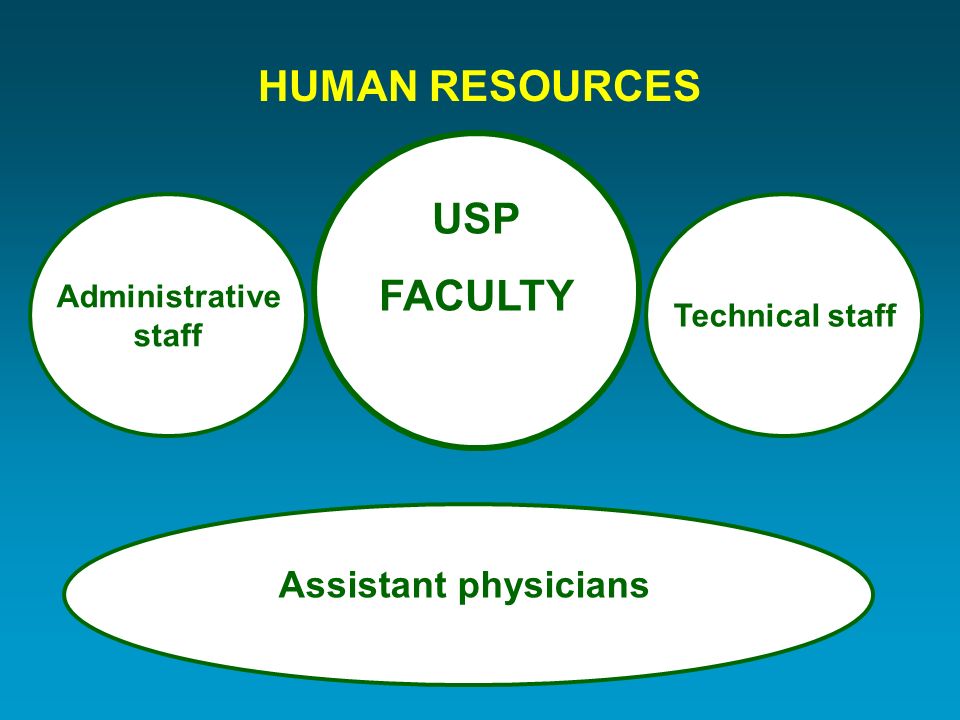 HUMAN RESOURCES

Administrative staff

USP

FACULTY

Technical staff

Assistant physicians